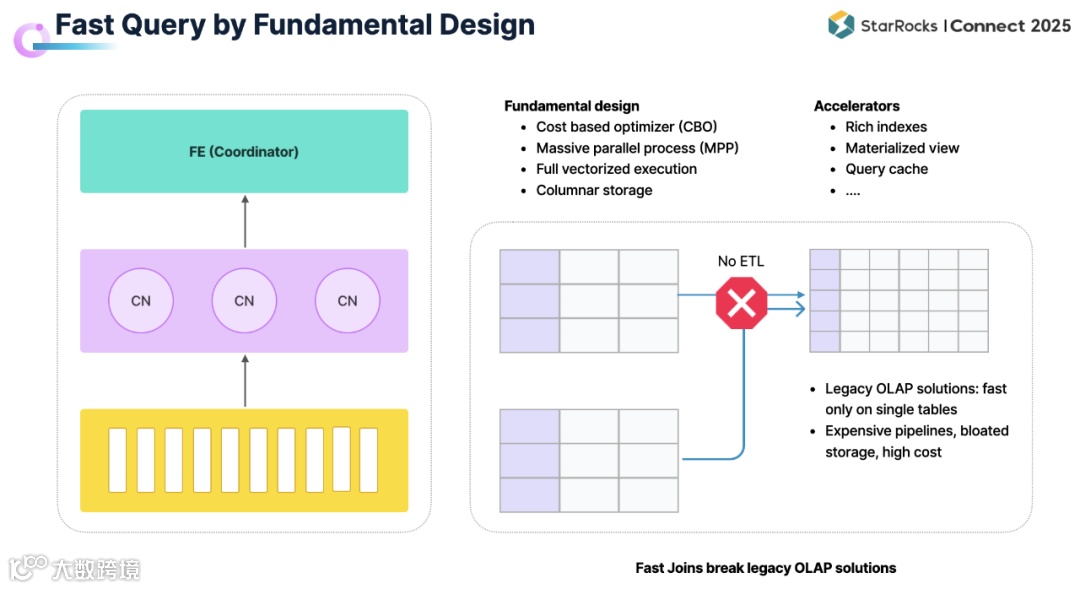 Fast Query by Fundamental Design

StarRocks | Connect 2025

FE (Coordinator)

CN CN CN

Fundamental design
- Cost based optimizer (CBO)
- Massive parallel process (MPP)
- Full vectorized execution
- Columnar storage

Accelerators
- Rich indexes
- Materialized view
- Query cache
- ....

No ETL

- Legacy OLAP solutions: fast only on single tables
- Expensive pipelines, bloated storage, high cost

Fast Joins break legacy OLAP solutions

大数跨境